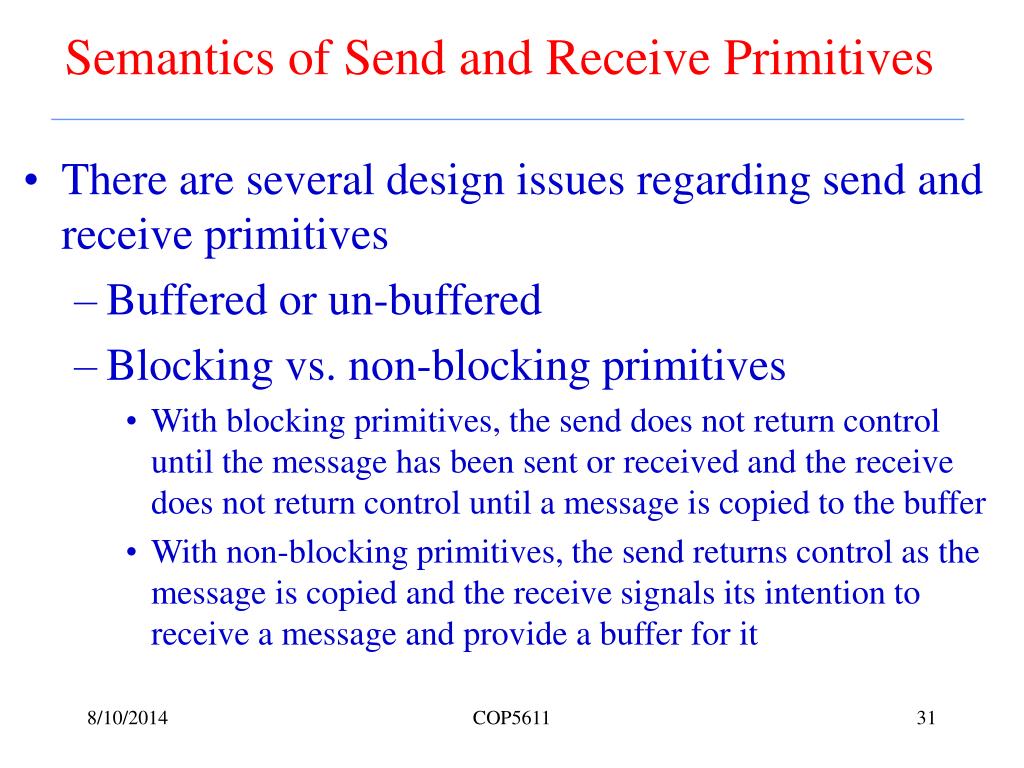 Semantics of Send and Receive Primitives

• There are several design issues regarding send and receive primitives

– Buffered or un-buffered

– Blocking vs. non-blocking primitives

• With blocking primitives, the send does not return control until the message has been sent or received and the receive does not return control until a message is copied to the buffer

• With non-blocking primitives, the send returns control as the message is copied and the receive signals its intention to receive a message and provide a buffer for it

8/10/2014

COP5611

31